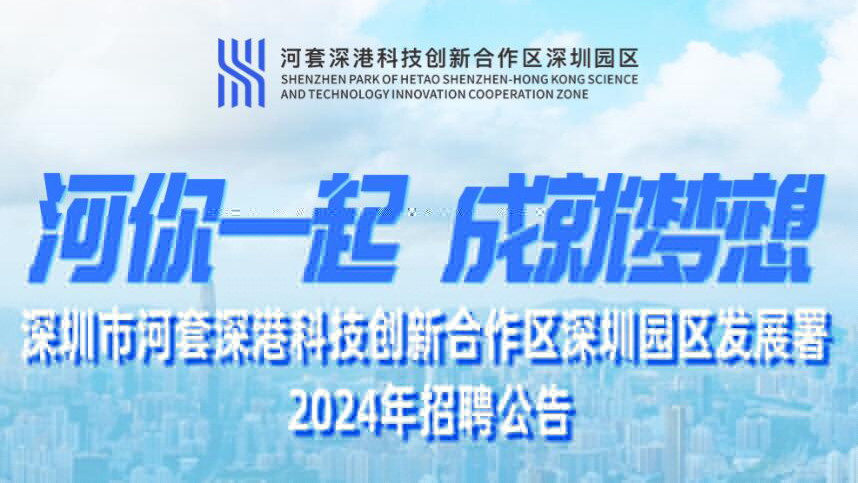 河套深港科技创新合作区深圳园区
SHENZHEN PARK OF HETAO SHENZHEN-HONG KONG SCIENCE AND TECHNOLOGY INNOVATION COOPERATION ZONE

河你一起 成就梦想

深圳市河套深港科技创新合作区深圳园区发展署
2024年招聘公告